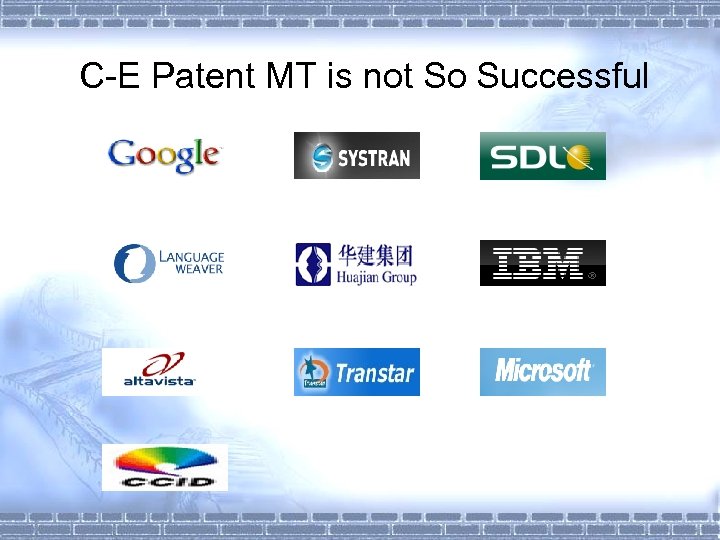 C-E Patent MT is not So Successful

Google

SYSTRAN

SDL

LANGUAGE WEAVER

华建集团 Huajian Group

IBM

altavista

Transtar

Microsoft

CCID